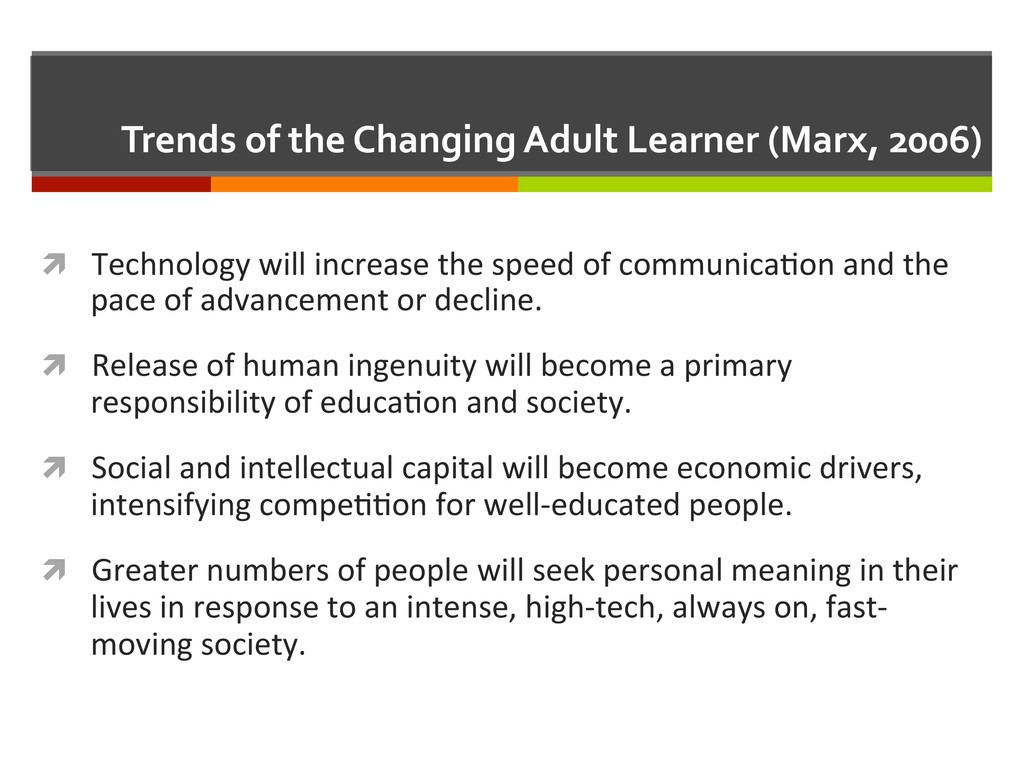 Trends of the Changing Adult Learner (Marx, 2006)

Technology will increase the speed of communication and the pace of advancement or decline.

Release of human ingenuity will become a primary responsibility of education and society.

Social and intellectual capital will become economic drivers, intensifying competition for well-educated people.

Greater numbers of people will seek personal meaning in their lives in response to an intense, high-tech, always on, fast-moving society.